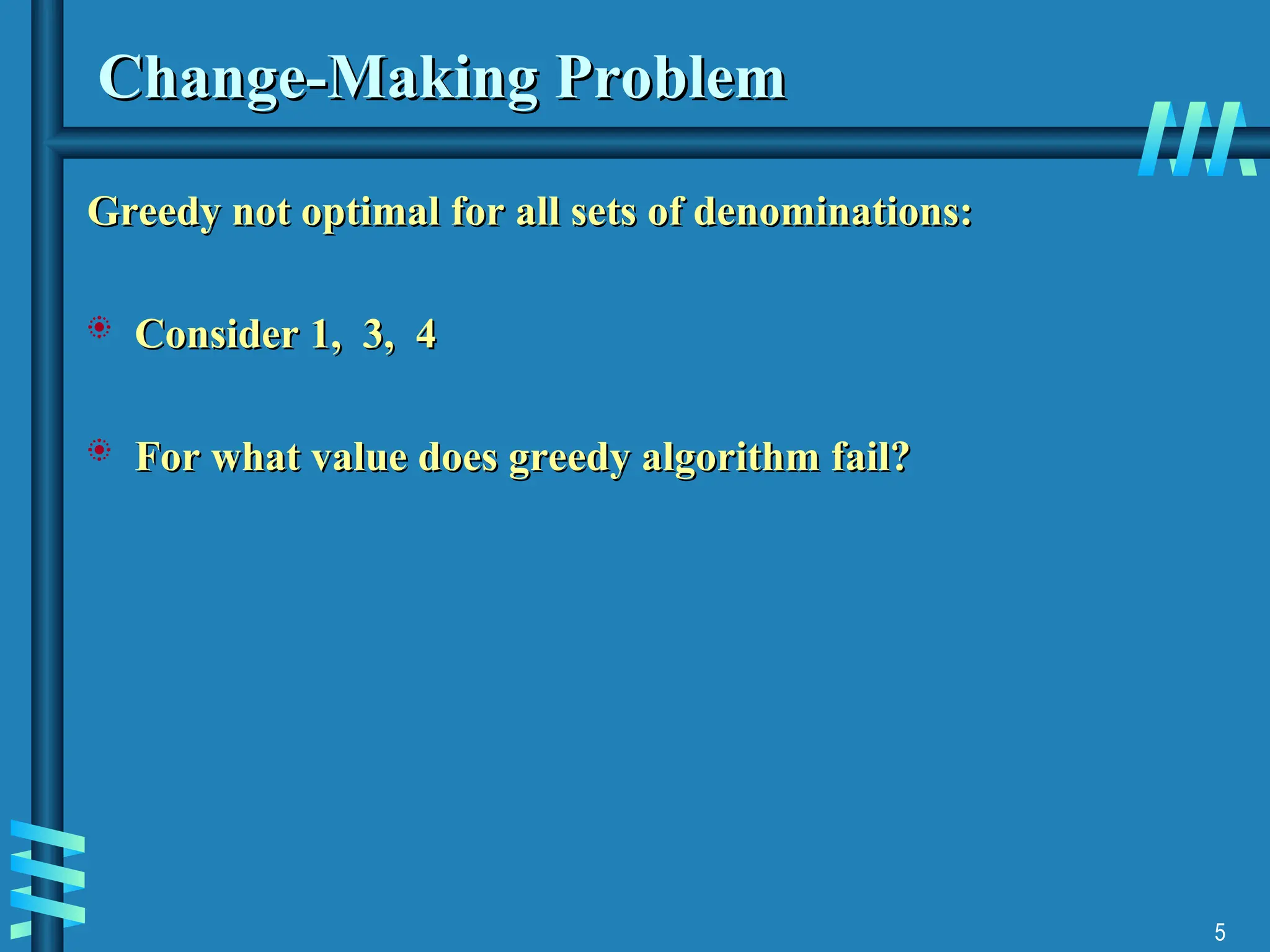 Change-Making Problem

Greedy not optimal for all sets of denominations:

Consider 1, 3, 4

For what value does greedy algorithm fail?

5